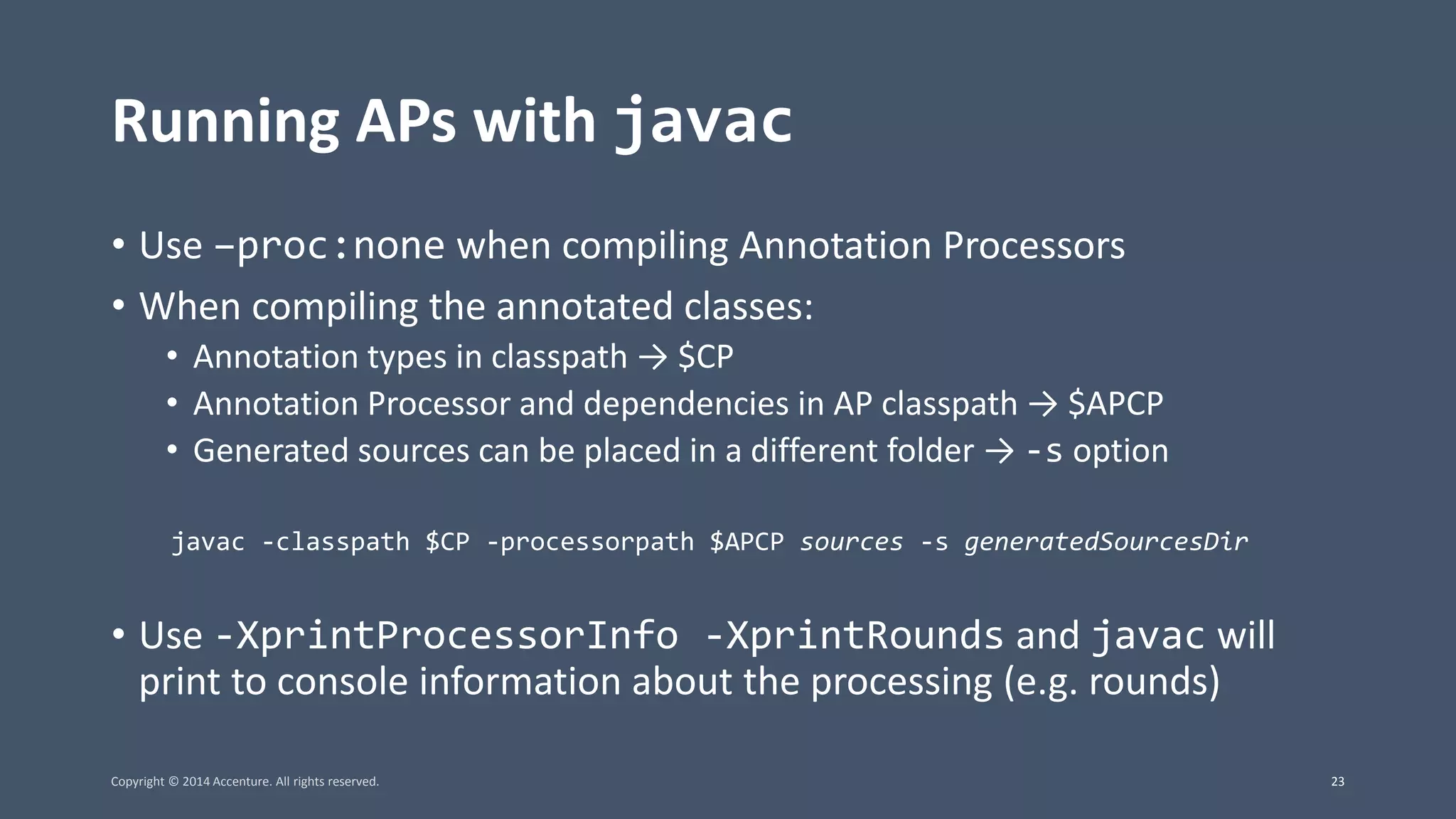 Running APs with javac

• Use –proc:none when compiling Annotation Processors
• When compiling the annotated classes:
  • Annotation types in classpath → $CP
  • Annotation Processor and dependencies in AP classpath → $APCP
  • Generated sources can be placed in a different folder → -s option

javac -classpath $CP -processorpath $APCP sources -s generatedSourcesDir

• Use -XprintProcessorInfo -XprintRounds and javac will print to console information about the processing (e.g. rounds)

Copyright © 2014 Accenture. All rights reserved.

23